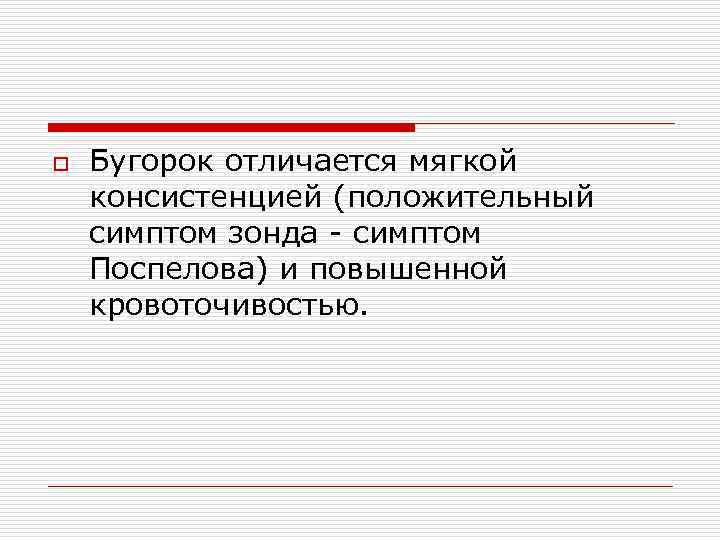 Бугорок отличается мягкой консистенцией (положительный симптом зонда - симптом Поспелова) и повышенной кровоточивостью.